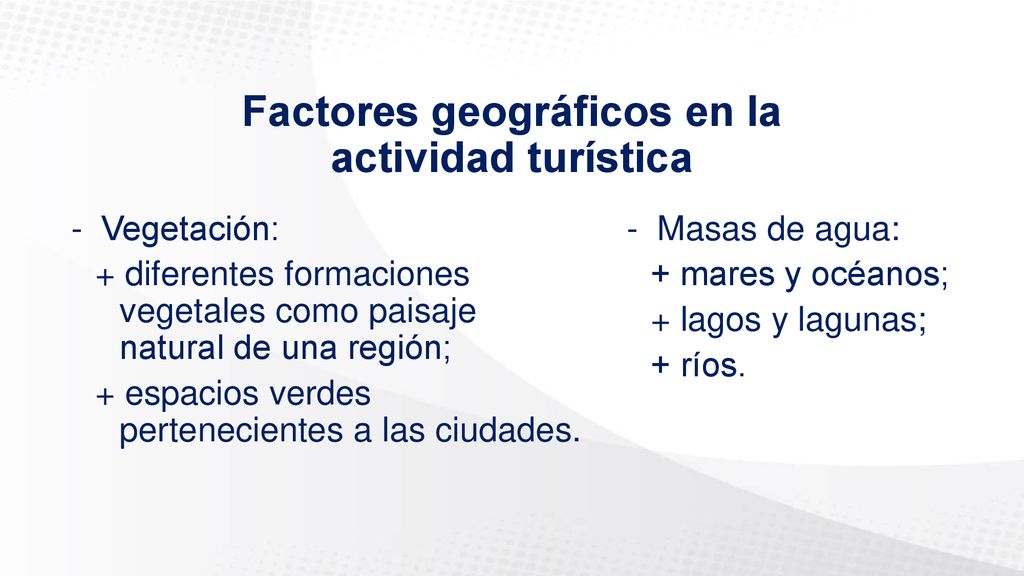 Factores geográficos en la actividad turística

- Vegetación:
+ diferentes formaciones vegetales como paisaje natural de una región;
+ espacios verdes pertenecientes a las ciudades.

- Masas de agua:
+ mares y océanos;
+ lagos y lagunas;
+ ríos.